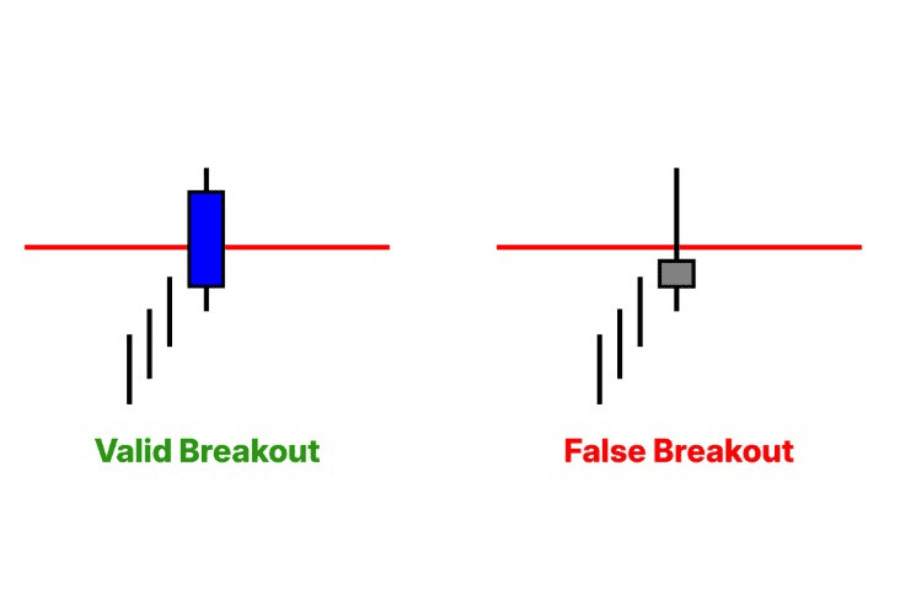 Valid Breakout

False Breakout